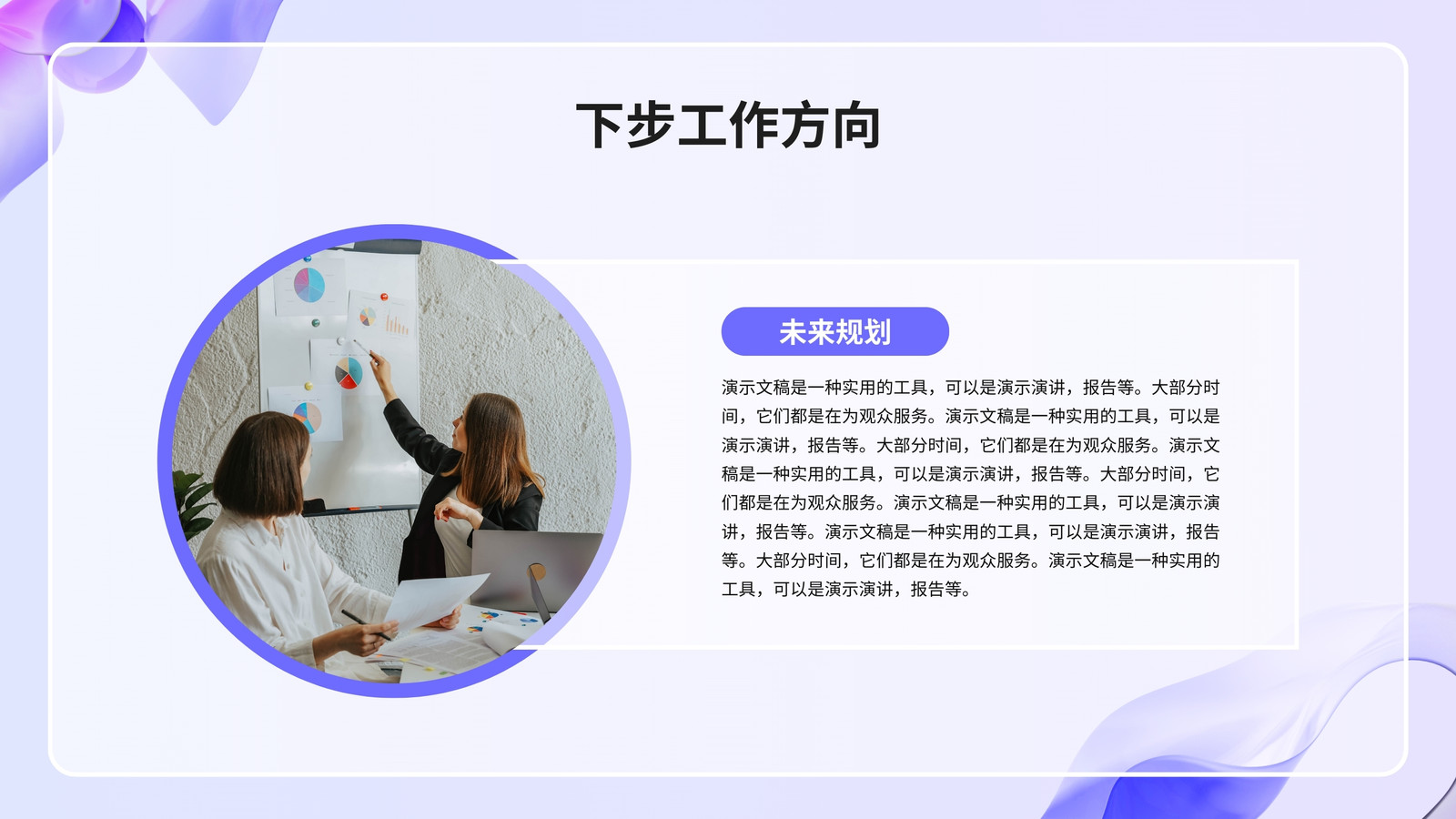 下步工作方向

未来规划

演示文稿是一种实用的工具，可以是演示演讲，报告等。大部分时间，它们都是在为观众服务。演示文稿是一种实用的工具，可以是演示演讲，报告等。大部分时间，它们都是在为观众服务。演示文稿是一种实用的工具，可以是演示演讲，报告等。大部分时间，它们都是在为观众服务。演示文稿是一种实用的工具，可以是演示演讲，报告等。演示文稿是一种实用的工具，可以是演示演讲，报告等。大部分时间，它们都是在为观众服务。演示文稿是一种实用的工具，可以是演示演讲，报告等。